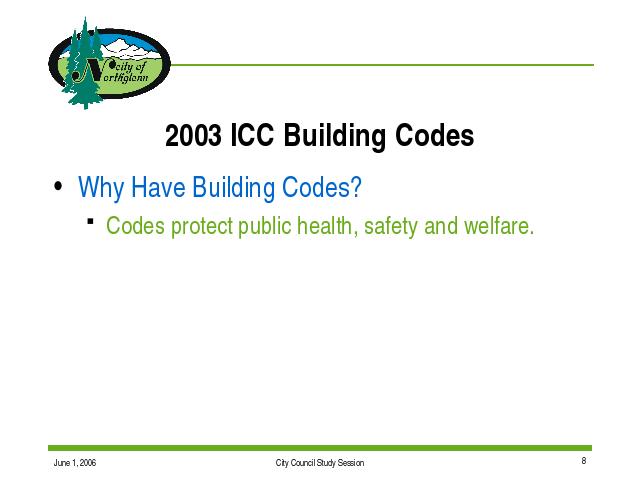 City of Northglenn

2003 ICC Building Codes

• Why Have Building Codes?

▪ Codes protect public health, safety and welfare.

June 1, 2006

City Council Study Session

8